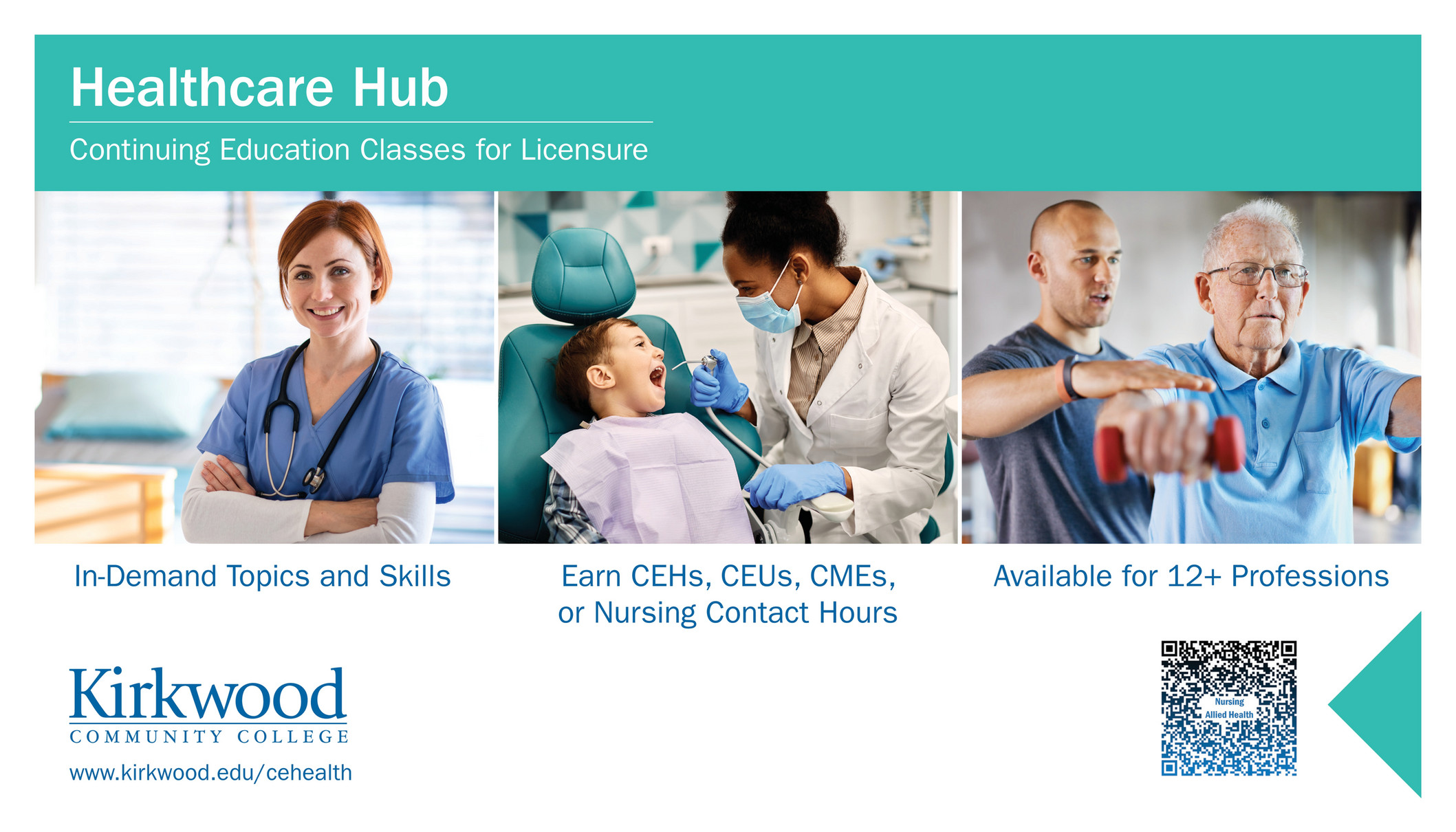 Healthcare Hub

Continuing Education Classes for Licensure

In-Demand Topics and Skills

Earn CEHs, CEUs, CMEs, or Nursing Contact Hours

Available for 12+ Professions

Kirkwood
COMMUNITY COLLEGE

www.kirkwood.edu/cehealth

Nursing
Allied Health